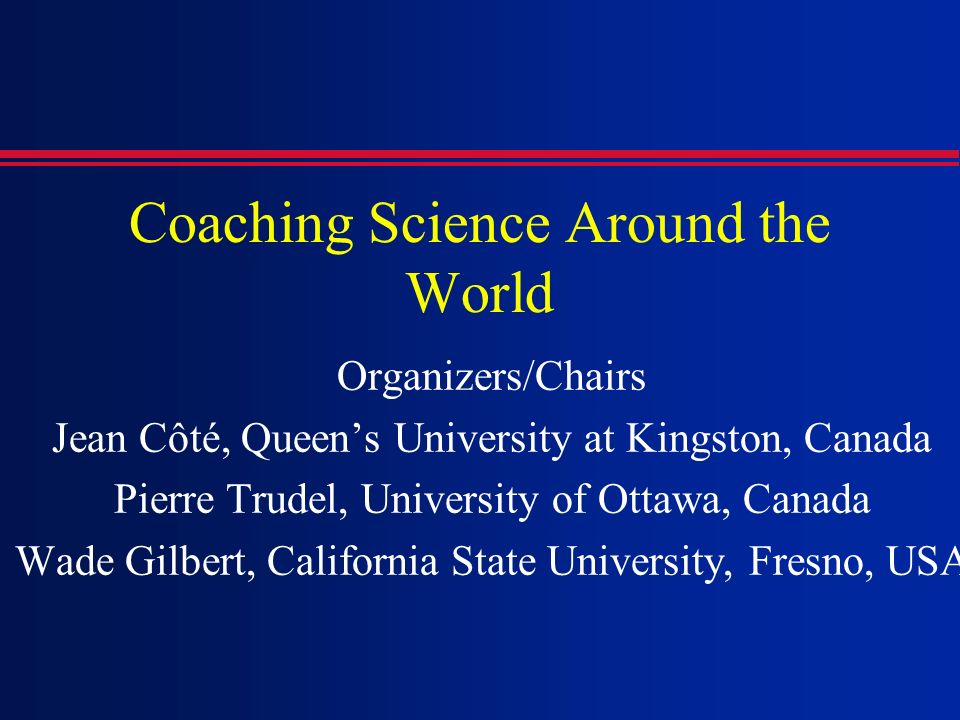 Coaching Science Around the World

Organizers/Chairs

Jean Côté, Queen’s University at Kingston, Canada

Pierre Trudel, University of Ottawa, Canada

Wade Gilbert, California State University, Fresno, USA